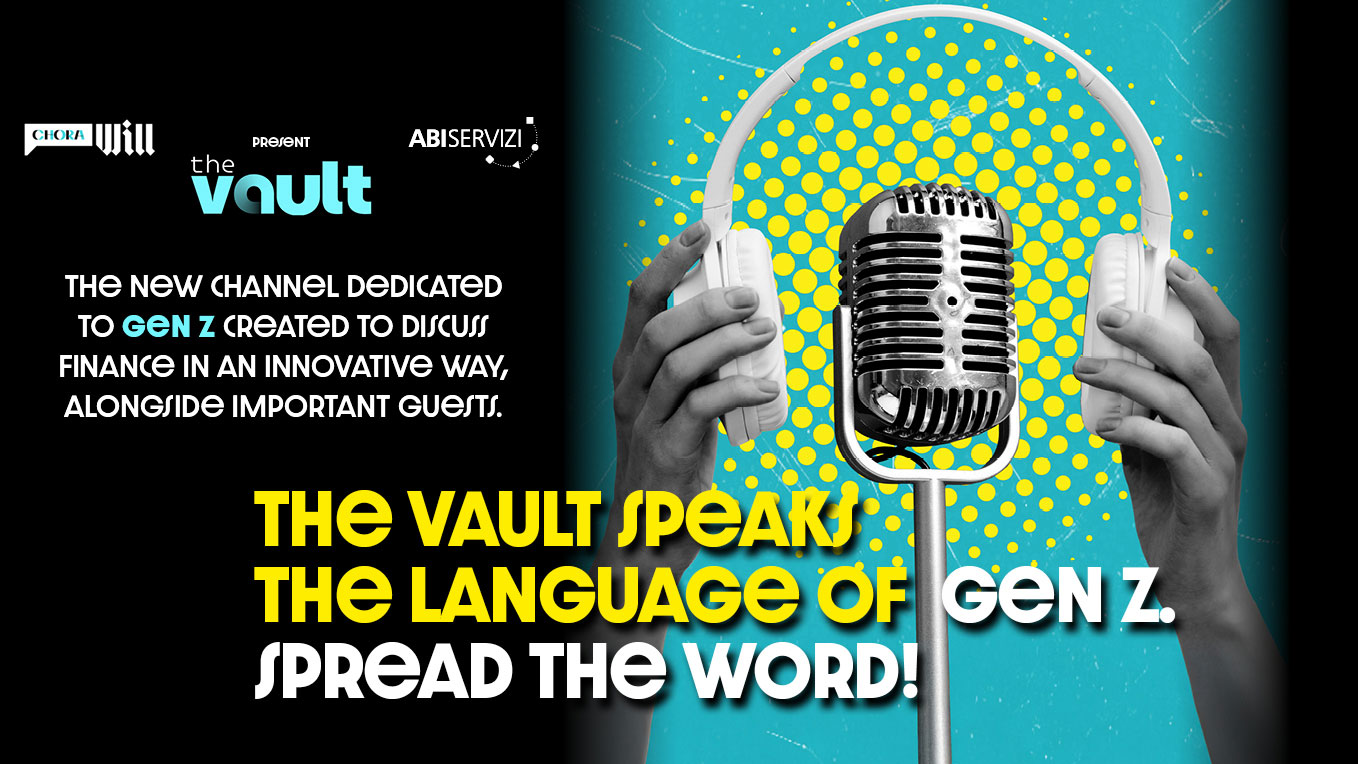 CHORA Will

PRESENT

the vault

ABISERVIZI

THE NEW CHANNEL DEDICATED TO GEN Z CREATED TO DISCUSS FINANCE IN AN INNOVATIVE WAY, ALONGSIDE IMPORTANT GUESTS.

THE VAULT SPEAKS THE LANGUAGE OF GEN Z. SPREAD THE WORD!